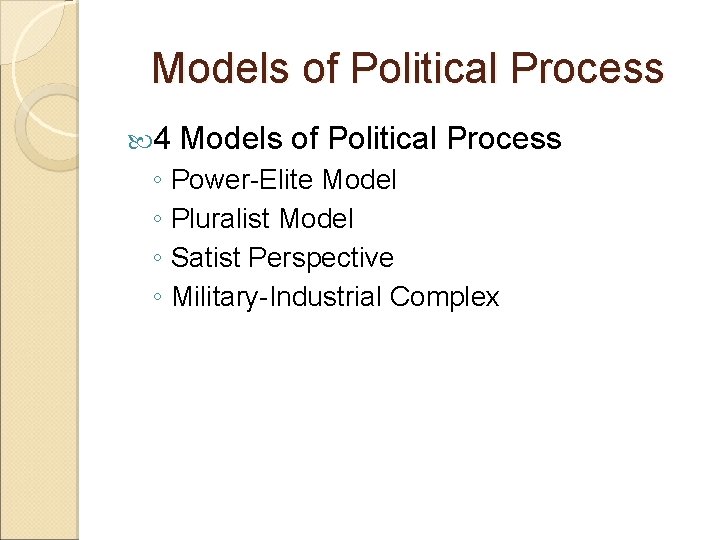 Models of Political Process

4 Models of Political Process
◦ Power-Elite Model
◦ Pluralist Model
◦ Satist Perspective
◦ Military-Industrial Complex